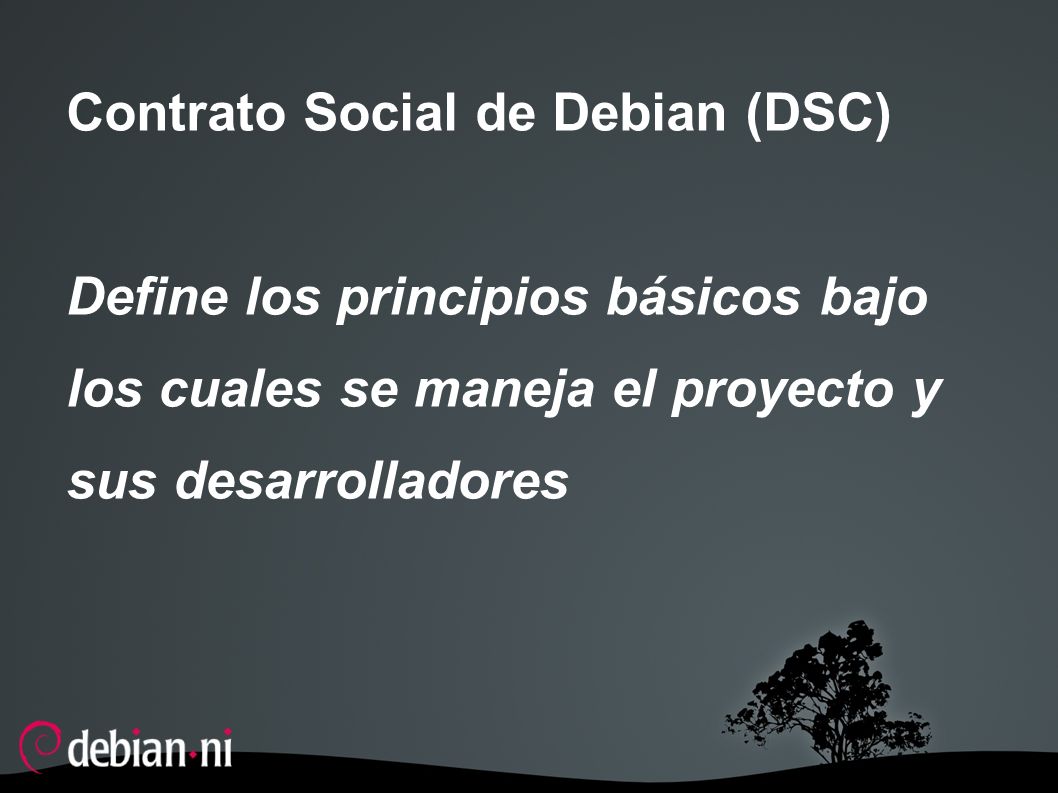 Contrato Social de Debian (DSC)

Define los principios básicos bajo los cuales se maneja el proyecto y sus desarrolladores

debian·ni